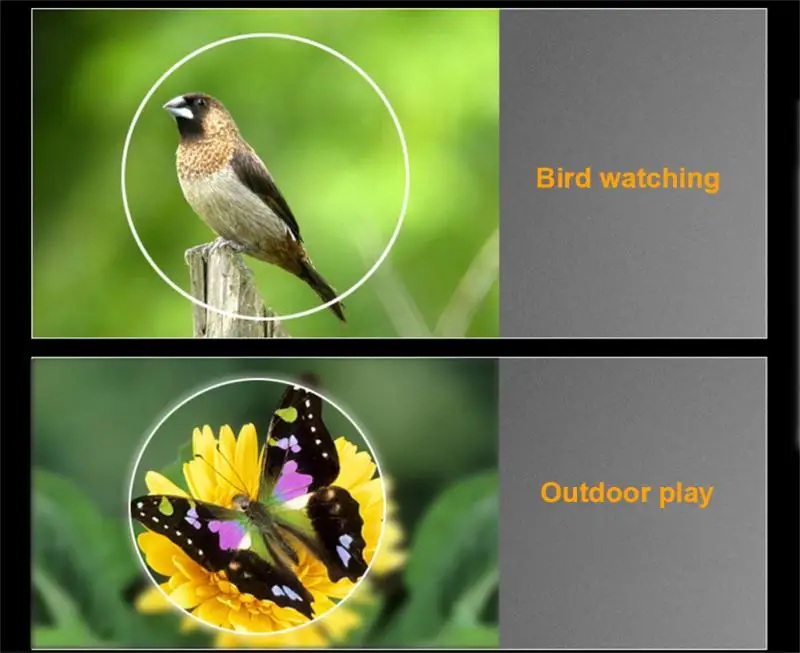 Bird watching

Outdoor play